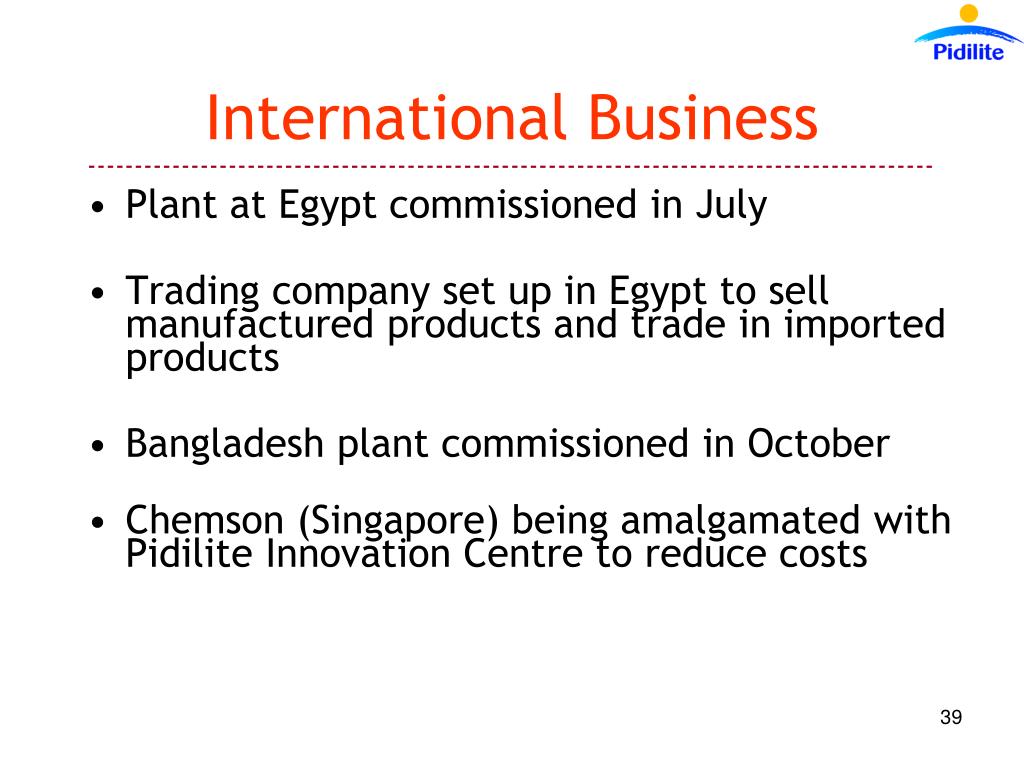 Pidilite

International Business

• Plant at Egypt commissioned in July

• Trading company set up in Egypt to sell manufactured products and trade in imported products

• Bangladesh plant commissioned in October

• Chemson (Singapore) being amalgamated with Pidilite Innovation Centre to reduce costs

39